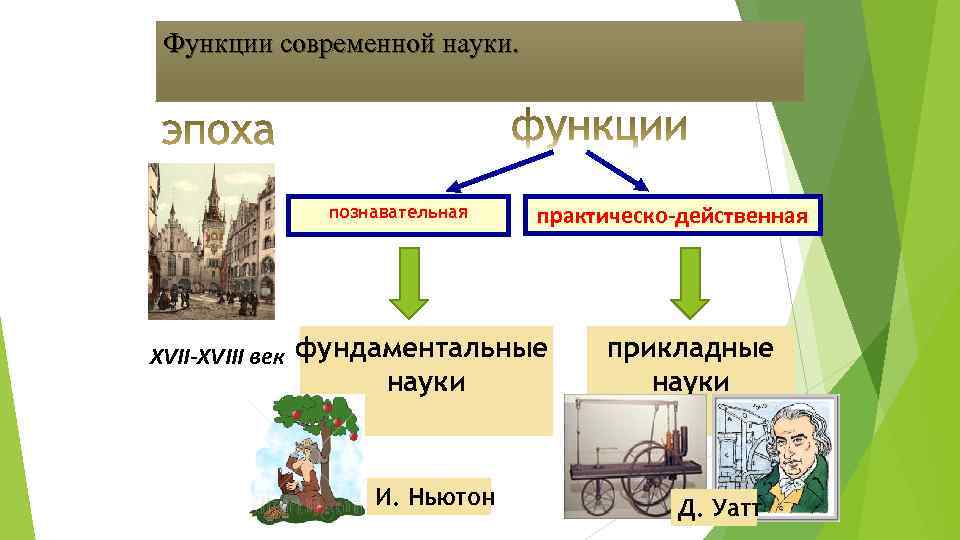 Функции современной науки.

эпоха

функции

познавательная

практическо-действенная

XVII-XVIII век

фундаментальные науки

прикладные науки

И. Ньютон

Д. Уатт